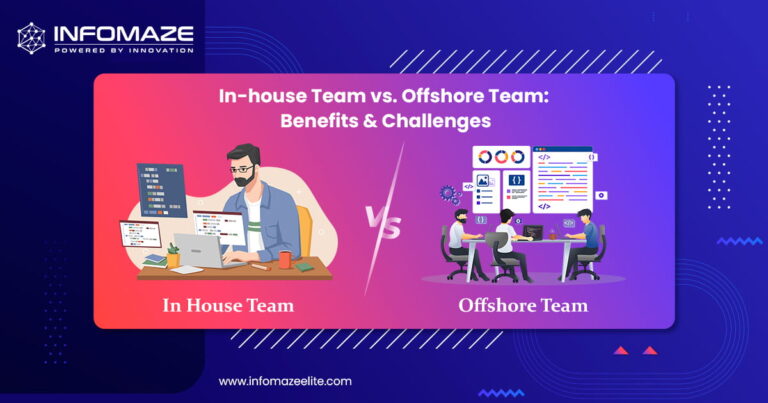 INFOMAZE
POWERED BY INNOVATION

In-house Team vs. Offshore Team: Benefits & Challenges

VS

In House Team

Offshore Team

www.infomazeelite.com